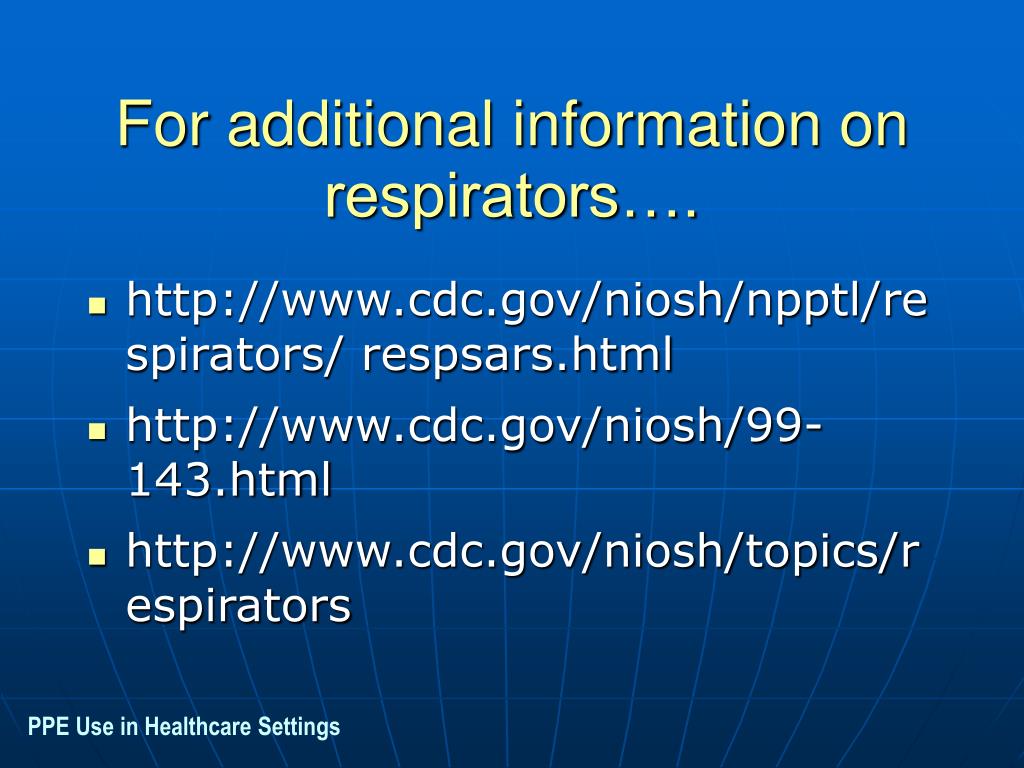 For additional information on respirators….

- http://www.cdc.gov/niosh/npptl/respirators/ respsars.html
- http://www.cdc.gov/niosh/99-143.html
- http://www.cdc.gov/niosh/topics/respirators

PPE Use in Healthcare Settings